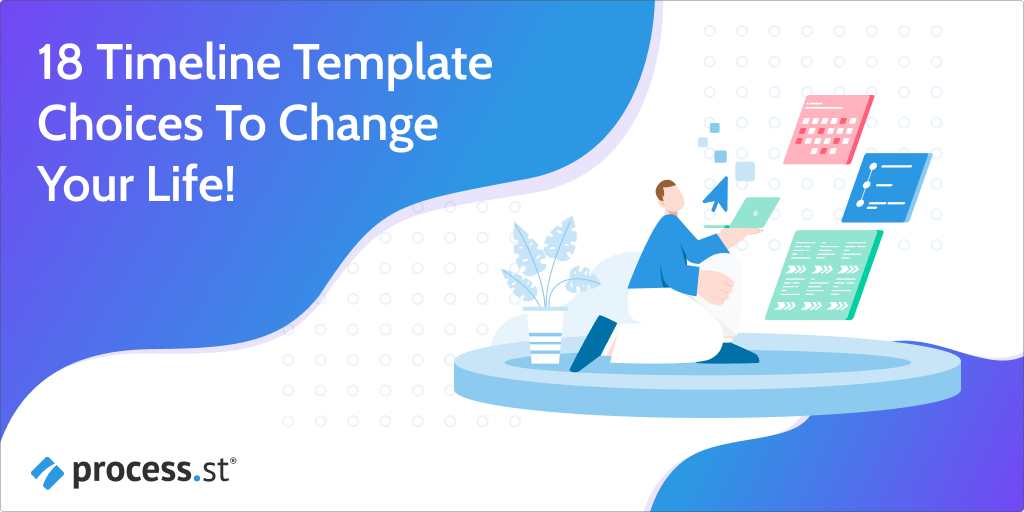 18 Timeline Template Choices To Change Your Life!

process.st®